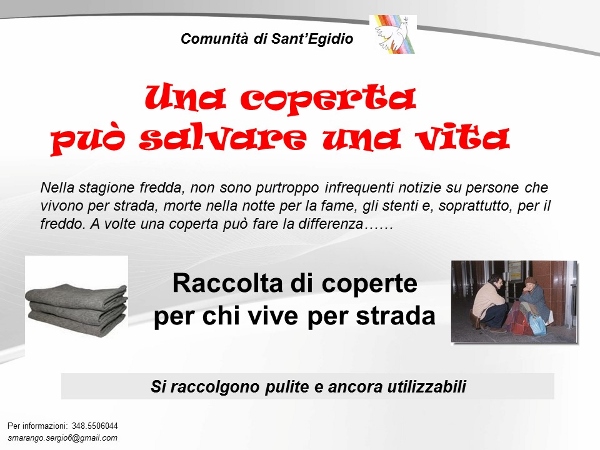 Comunità di Sant'Egidio

Una coperta
può salvare una vita

Nella stagione fredda, non sono purtroppo infrequenti notizie su persone che vivono per strada, morte nella notte per la fame, gli stenti e, soprattutto, per il freddo. A volte una coperta può fare la differenza……

Raccolta di coperte
per chi vive per strada

Si raccolgono pulite e ancora utilizzabili

Per informazioni: 348.5506044
smarango.sergio6@gmail.com